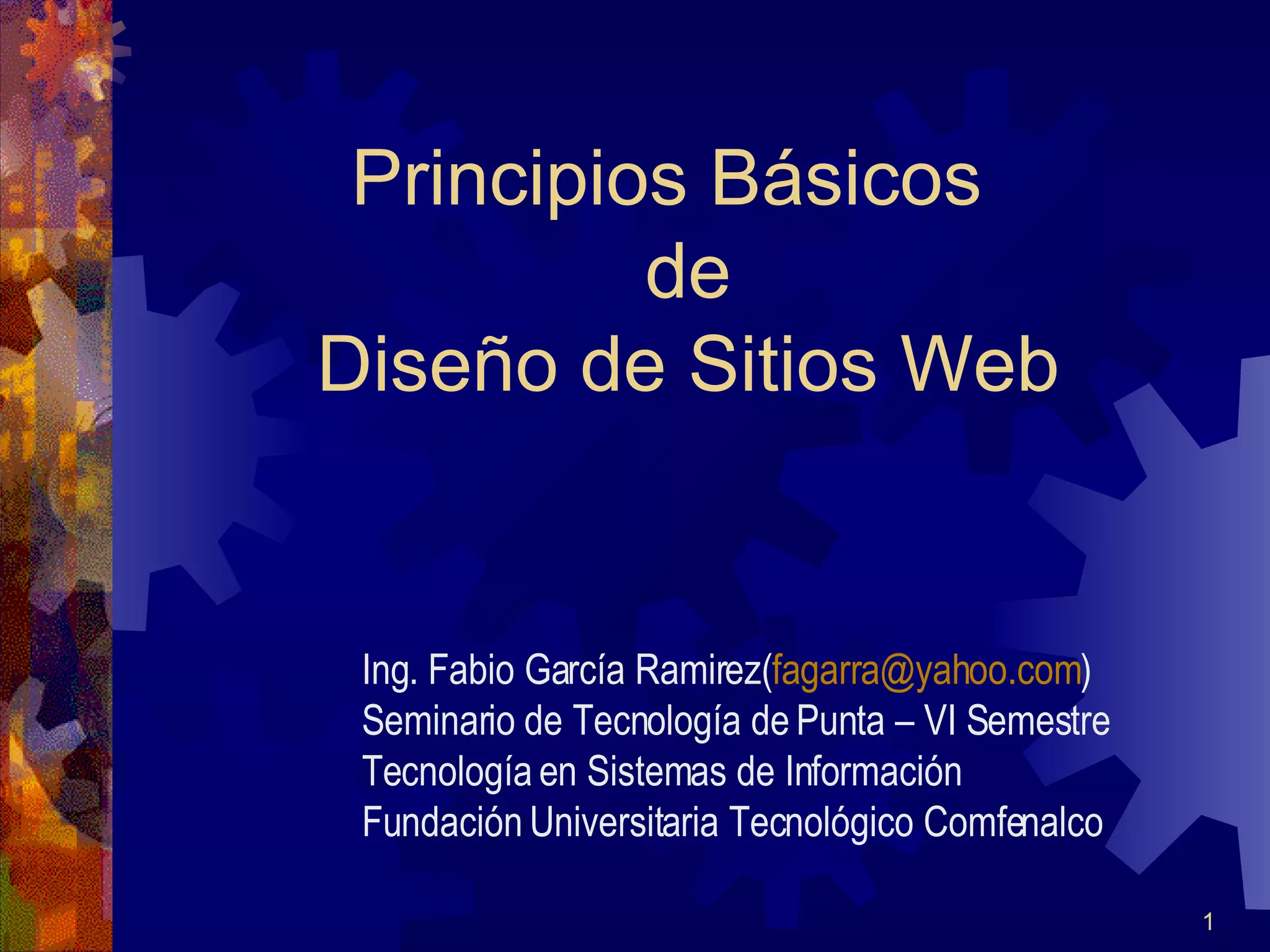 Principios Básicos
de
Diseño de Sitios Web

Ing. Fabio García Ramirez(fagarra@yahoo.com)
Seminario de Tecnología de Punta – VI Semestre
Tecnología en Sistemas de Información
Fundación Universitaria Tecnológico Comfenalco

1